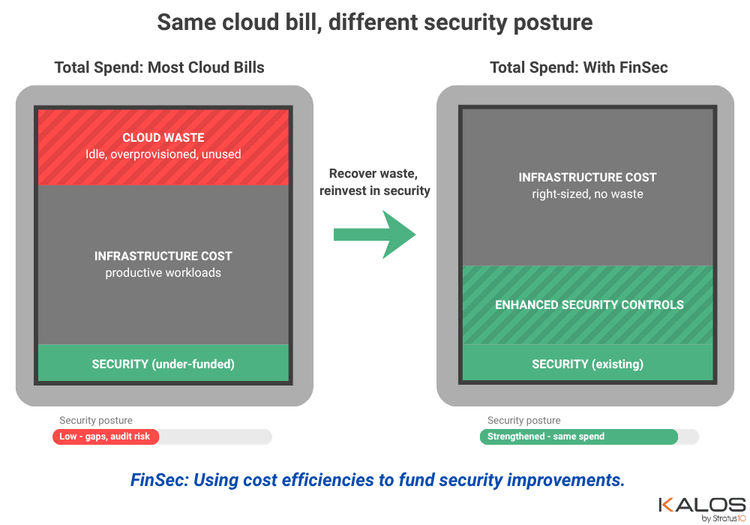 Same cloud bill, different security posture

Total Spend: Most Cloud Bills

CLOUD WASTE
Idle, overprovisioned, unused

INFRASTRUCTURE COST
productive workloads

SECURITY (under-funded)

Security posture
Low - gaps, audit risk

Recover waste, reinvest in security

Total Spend: With FinSec

INFRASTRUCTURE COST
right-sized, no waste

ENHANCED SECURITY CONTROLS

SECURITY (existing)

Security posture
Strengthened - same spend

FinSec: Using cost efficiencies to fund security improvements.

KALOS by Stratus10